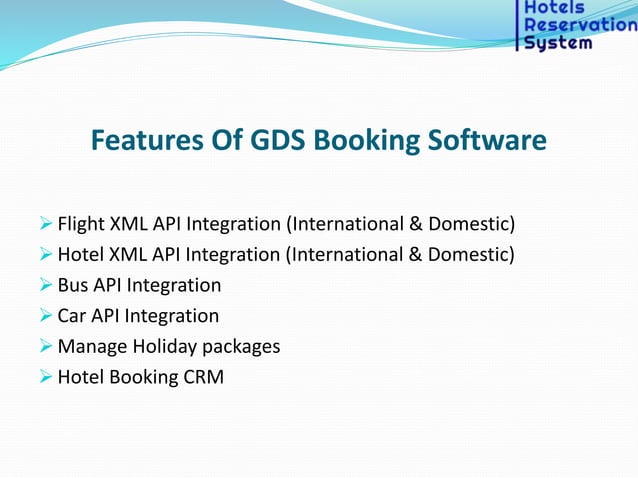 Hotels
Reservation
System

Features Of GDS Booking Software

➢ Flight XML API Integration (International & Domestic)
➢ Hotel XML API Integration (International & Domestic)
➢ Bus API Integration
➢ Car API Integration
➢ Manage Holiday packages
➢ Hotel Booking CRM